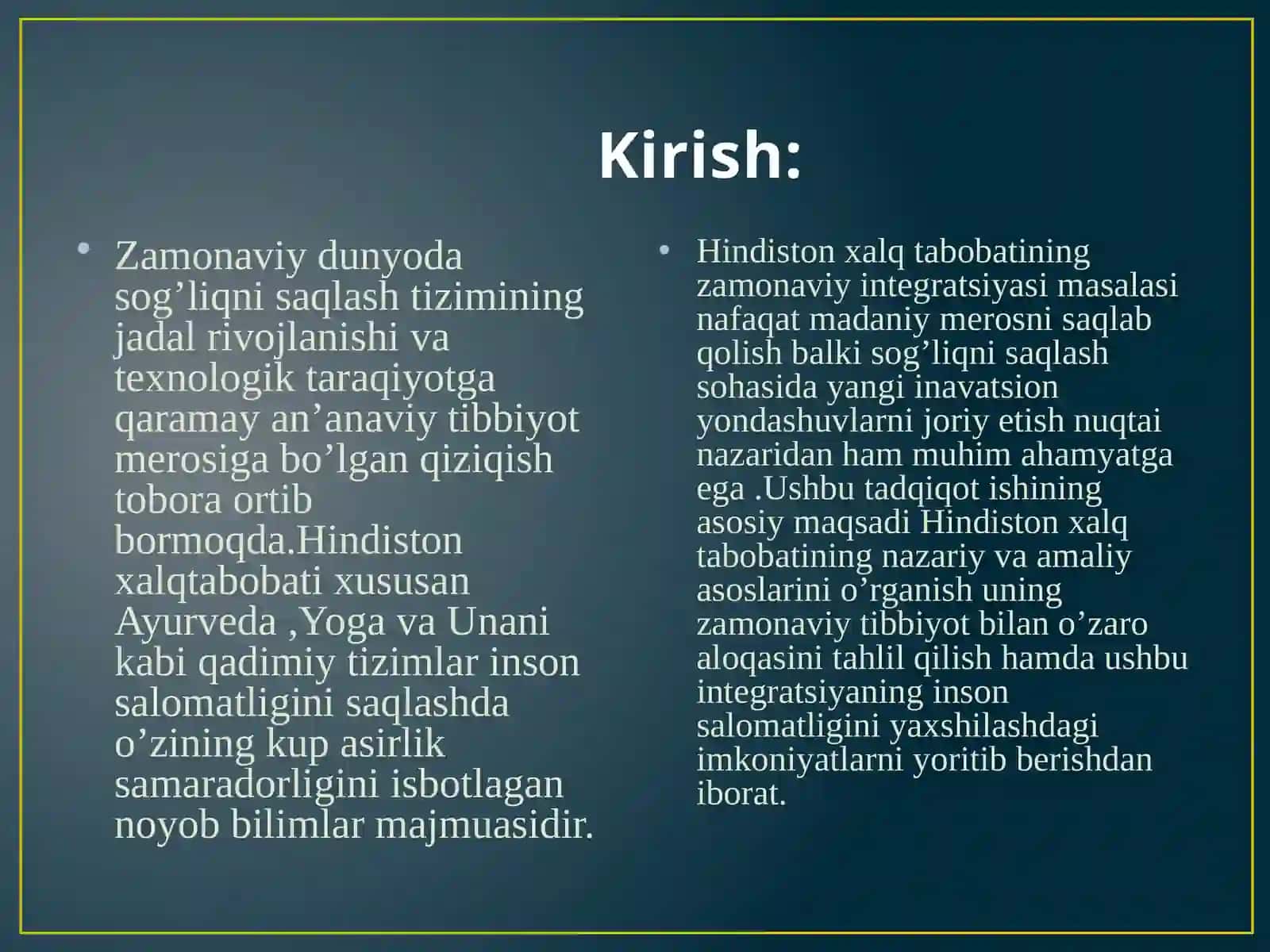 Kirish:

• Zamonaviy dunyoda sog'liqni saqlash tizimining jadal rivojlanishi va texnologik taraqiyotga qaramay an'anaviy tibbiyot merosiga bo'lgan qiziqish tobora ortib bormoqda.Hindiston xalqtabobati xususan Ayurveda ,Yoga va Unani kabi qadimiy tizimlar inson salomatligini saqlashda o'zining kup asirlik samaradorligini isbotlagan noyob bilimlar majmuasidir.

• Hindiston xalq tabobatining zamonaviy integratsiyasi masalasi nafaqat madaniy merosni saqlab qolish balki sog'liqni saqlash sohasida yangi inavatsion yondashuvlarni joriy etish nuqtai nazaridan ham muhim ahamyatga ega .Ushbu tadqiqot ishining asosiy maqsadi Hindiston xalq tabobatining nazariy va amaliy asoslarini o'rganish uning zamonaviy tibbiyot bilan o'zaro aloqasini tahlil qilish hamda ushbu integratsiyaning inson salomatligini yaxshilashdagi imkoniyatlarni yoritib berishdan iborat.